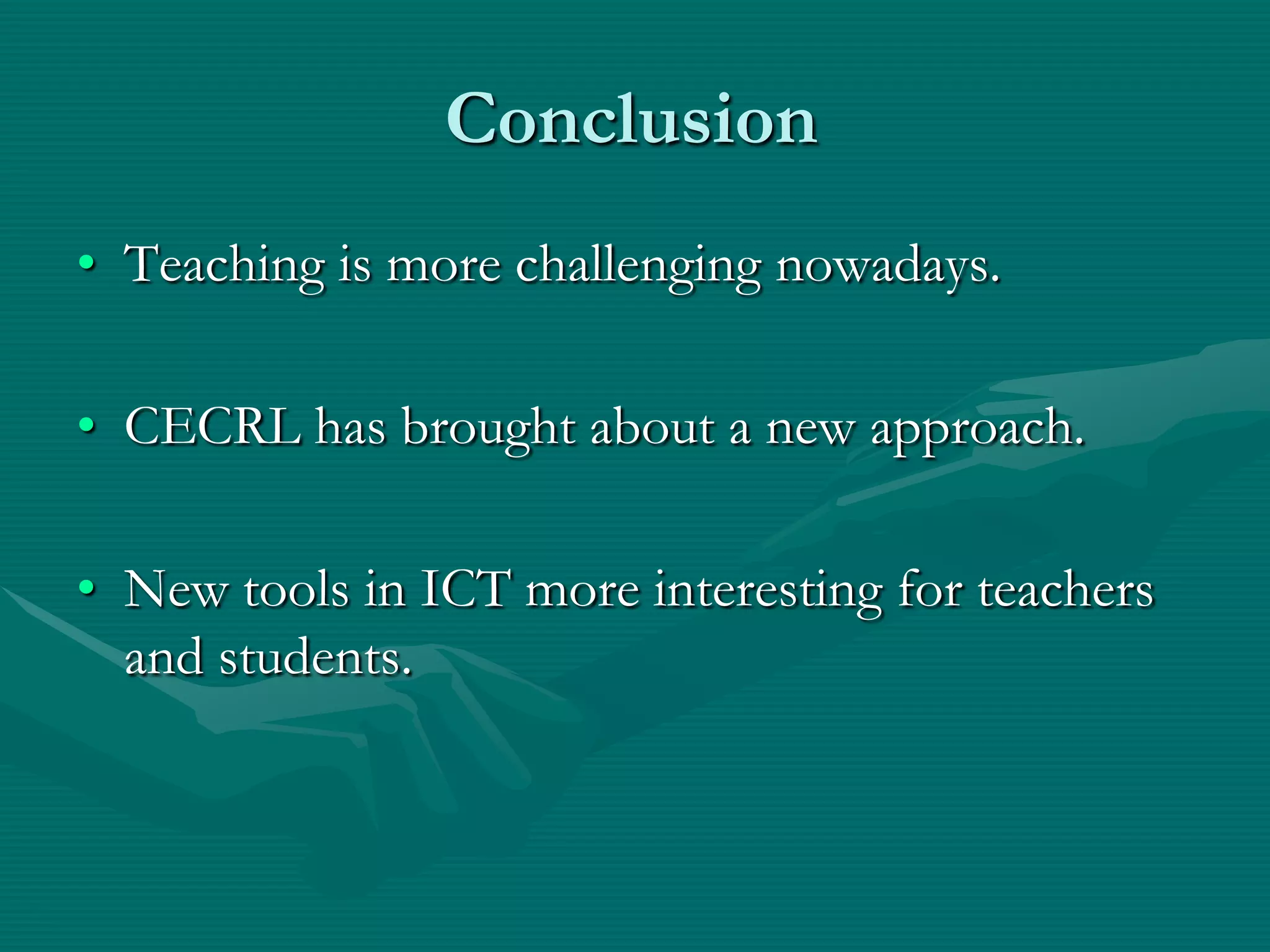 Conclusion

• Teaching is more challenging nowadays.

• CECRL has brought about a new approach.

• New tools in ICT more interesting for teachers and students.